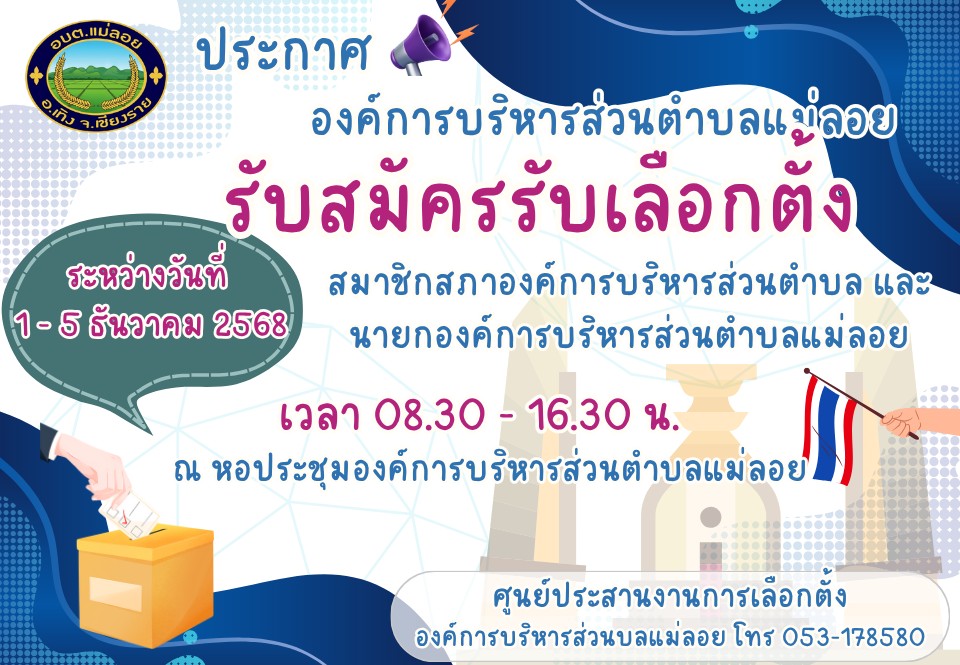 อบต.แม่ลอย
อ.เทิง จ.เชียงราย

ประกาศ

องค์การบริหารส่วนตำบลแม่ลอย

รับสมัครรับเลือกตั้ง

ระหว่างวันที่
1 - 5 ธันวาคม 2568

สมาชิกสภาองค์การบริหารส่วนตำบล และ
นายกองค์การบริหารส่วนตำบลแม่ลอย

เวลา 08.30 - 16.30 น.

ณ หอประชุมองค์การบริหารส่วนตำบลแม่ลอย

ศูนย์ประสานงานการเลือกตั้ง
องค์การบริหารส่วนบลแม่ลอย โทร 053-178580